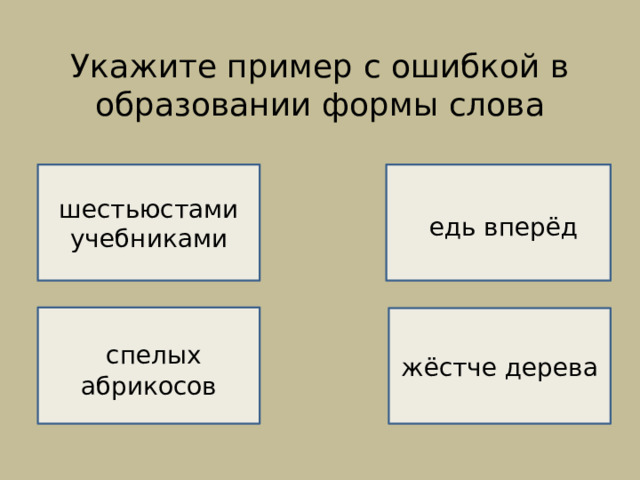 Укажите пример с ошибкой в образовании формы слова

шестьюстами учебниками

едь вперёд

спелых абрикосов

жёстче дерева